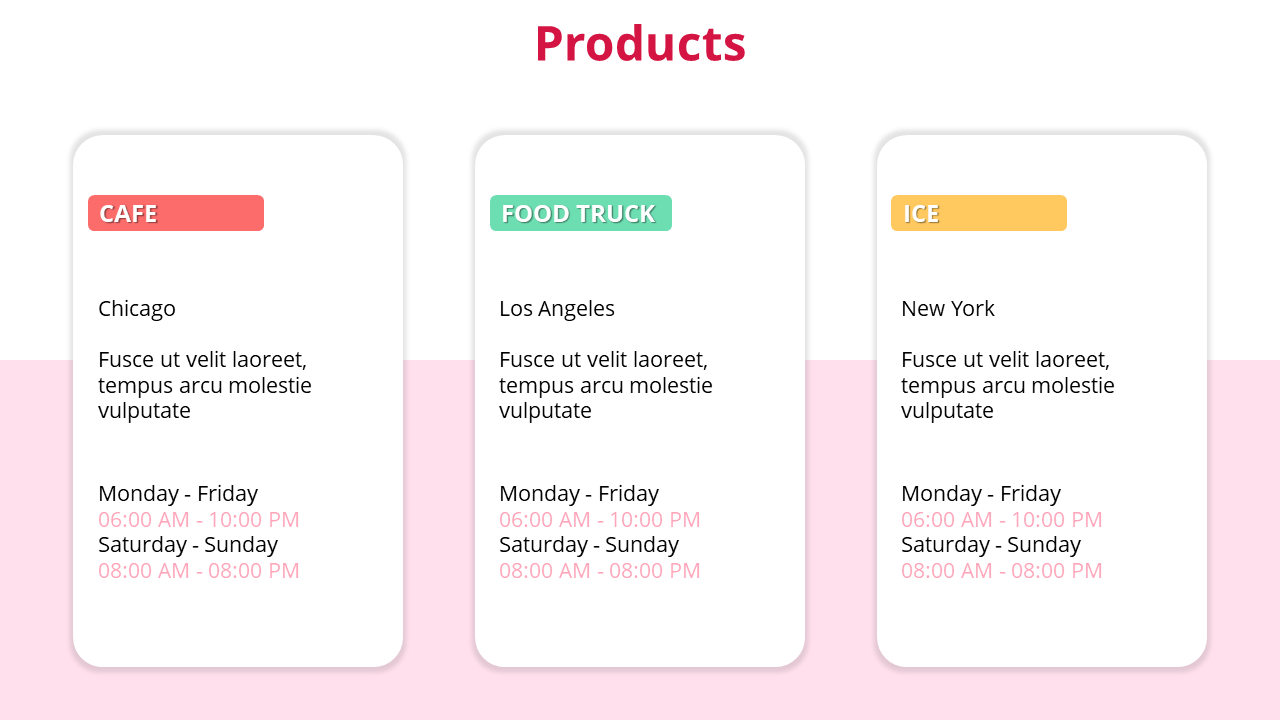 Products

CAFE

Chicago

Fusce ut velit laoreet, tempus arcu molestie vulputate

Monday - Friday
06:00 AM - 10:00 PM
Saturday - Sunday
08:00 AM - 08:00 PM

FOOD TRUCK

Los Angeles

Fusce ut velit laoreet, tempus arcu molestie vulputate

Monday - Friday
06:00 AM - 10:00 PM
Saturday - Sunday
08:00 AM - 08:00 PM

ICE

New York

Fusce ut velit laoreet, tempus arcu molestie vulputate

Monday - Friday
06:00 AM - 10:00 PM
Saturday - Sunday
08:00 AM - 08:00 PM